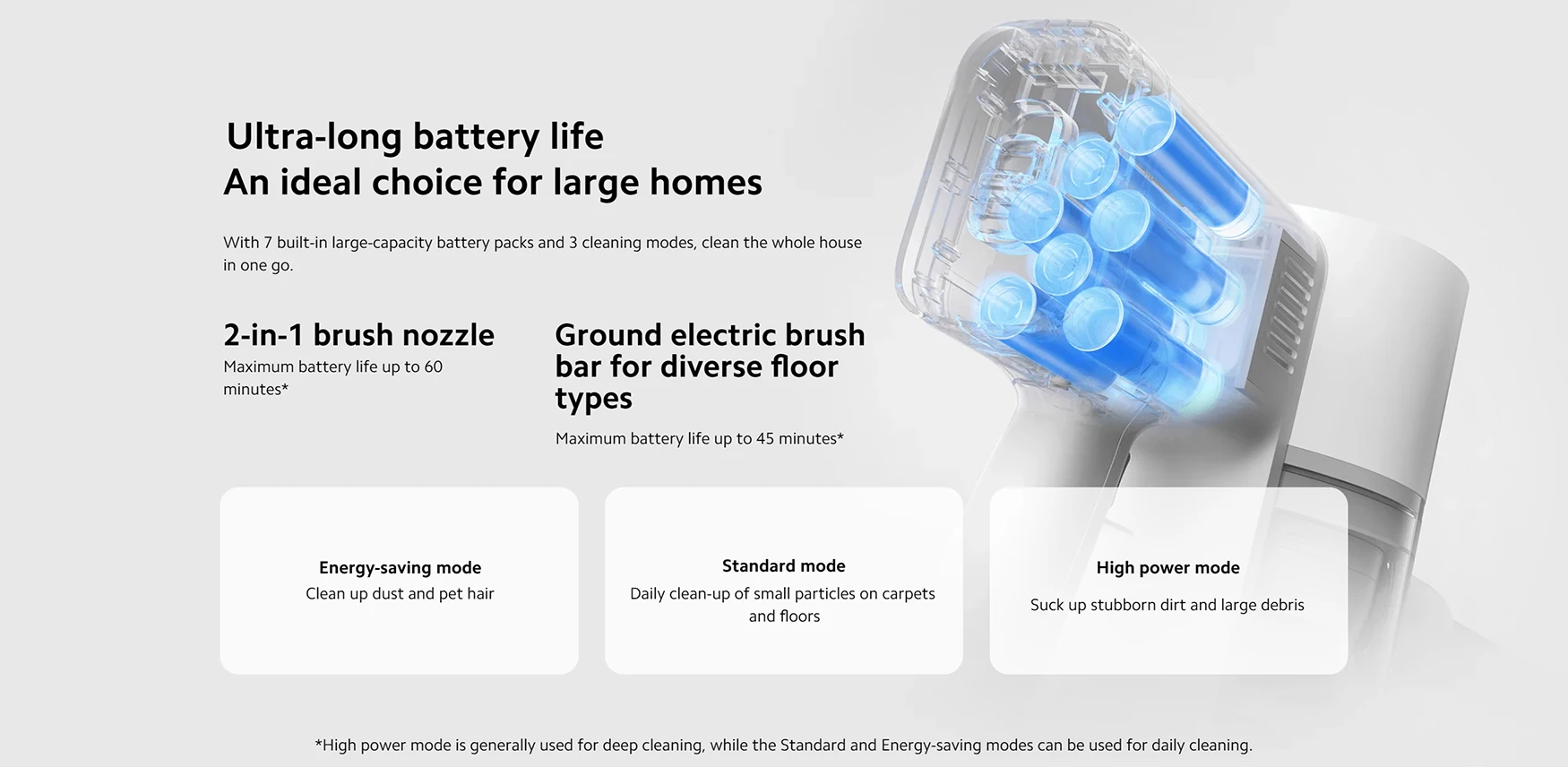 Ultra-long battery life
An ideal choice for large homes

With 7 built-in large-capacity battery packs and 3 cleaning modes, clean the whole house in one go.

2-in-1 brush nozzle
Maximum battery life up to 60 minutes*

Ground electric brush bar for diverse floor types
Maximum battery life up to 45 minutes*

Energy-saving mode
Clean up dust and pet hair

Standard mode
Daily clean-up of small particles on carpets and floors

High power mode
Suck up stubborn dirt and large debris

*High power mode is generally used for deep cleaning, while the Standard and Energy-saving modes can be used for daily cleaning.